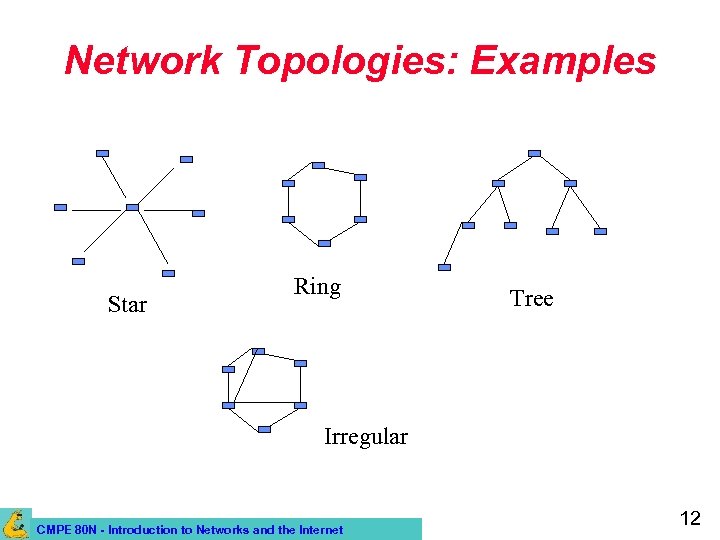 Network Topologies: Examples

Star

Ring

Tree

Irregular

CMPE 80N - Introduction to Networks and the Internet

12